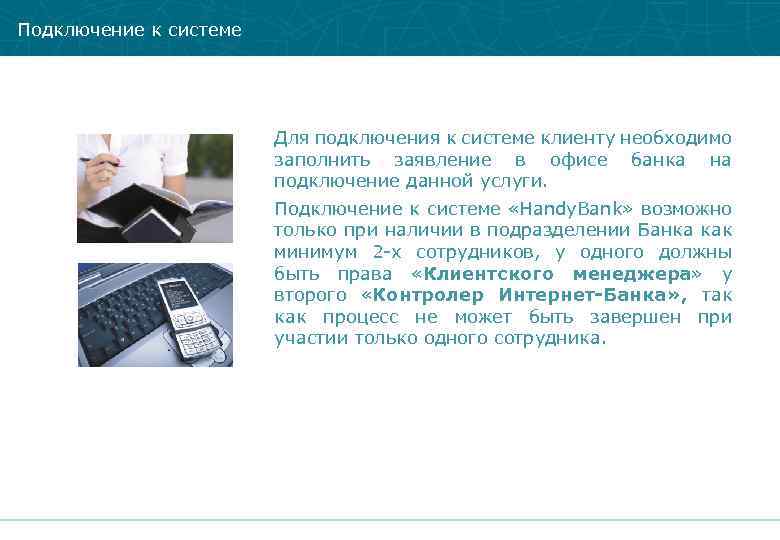 Подключение к системе

Для подключения к системе клиенту необходимо заполнить заявление в офисе банка на подключение данной услуги.

Подключение к системе «HandyBank» возможно только при наличии в подразделении Банка как минимум 2-х сотрудников, у одного должны быть права «Клиентского менеджера» у второго «Контролер Интернет-Банка», так как процесс не может быть завершен при участии только одного сотрудника.